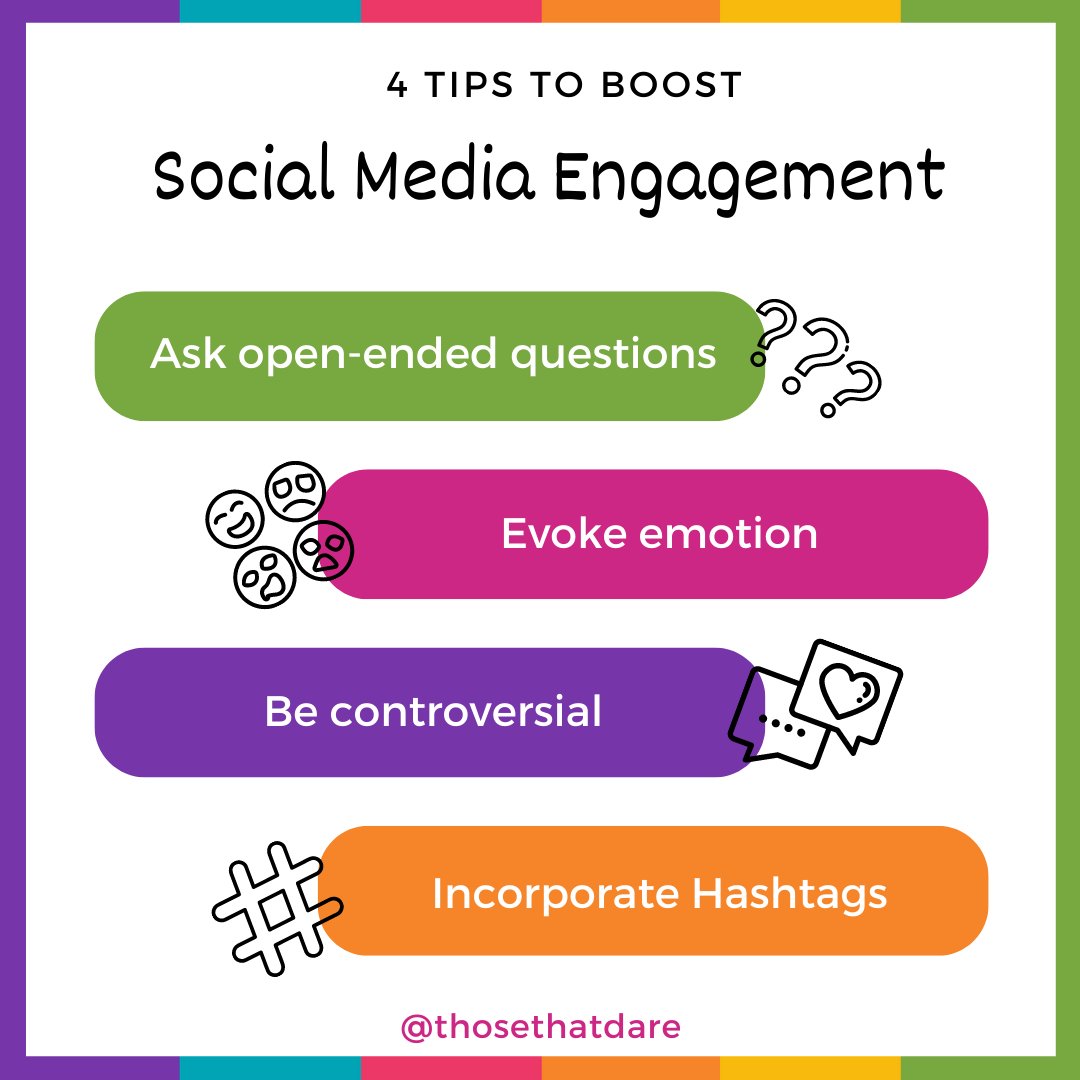 4 TIPS TO BOOST

Social Media Engagement

Ask open-ended questions

Evoke emotion

Be controversial

Incorporate Hashtags

@thosethatdare